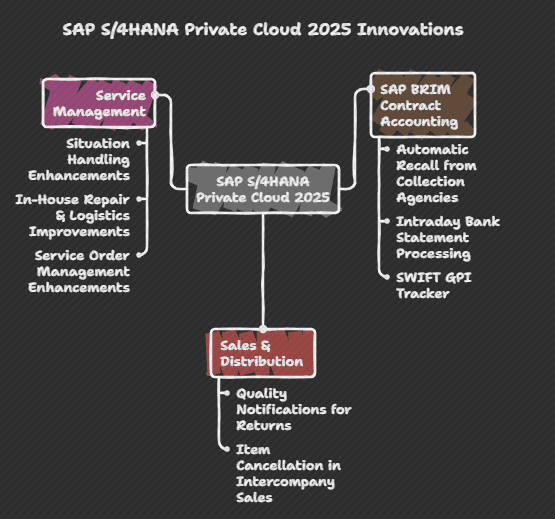 SAP S/4HANA Private Cloud 2025 Innovations

Service Management

Situation Handling Enhancements

In-House Repair & Logistics Improvements

Service Order Management Enhancements

SAP S/4HANA Private Cloud 2025

SAP BRIM Contract Accounting

Automatic Recall from Collection Agencies

Intraday Bank Statement Processing

SWIFT GPI Tracker

Sales & Distribution

Quality Notifications for Returns

Item Cancellation in Intercompany Sales